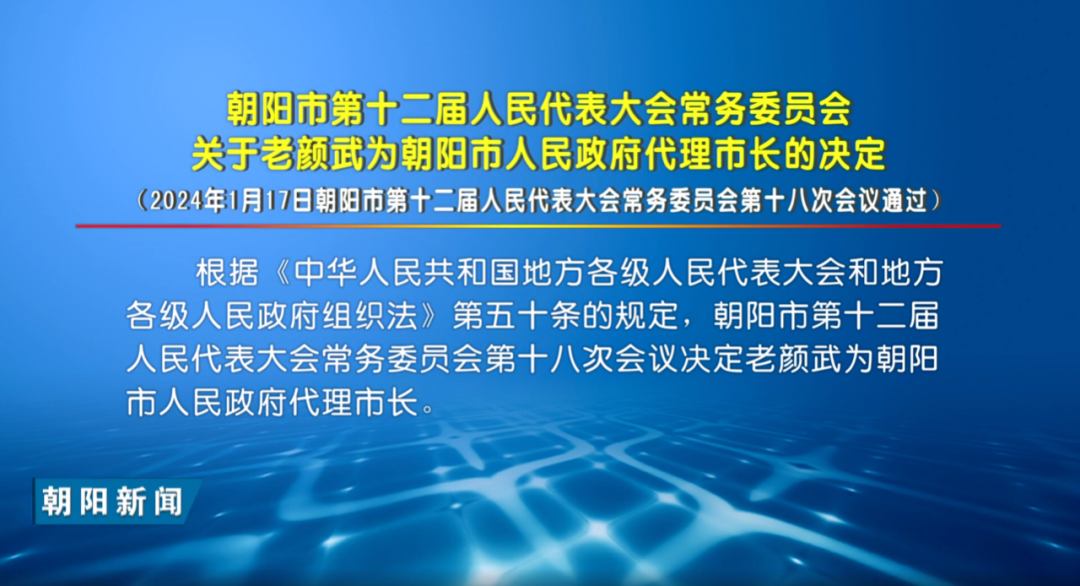 朝阳市第十二届人民代表大会常务委员会
关于老颜武为朝阳市人民政府代理市长的决定
（2024年1月17日朝阳市第十二届人民代表大会常务委员会第十八次会议通过）

根据《中华人民共和国地方各级人民代表大会和地方各级人民政府组织法》第五十条的规定，朝阳市第十二届人民代表大会常务委员会第十八次会议决定老颜武为朝阳市人民政府代理市长。

朝阳新闻